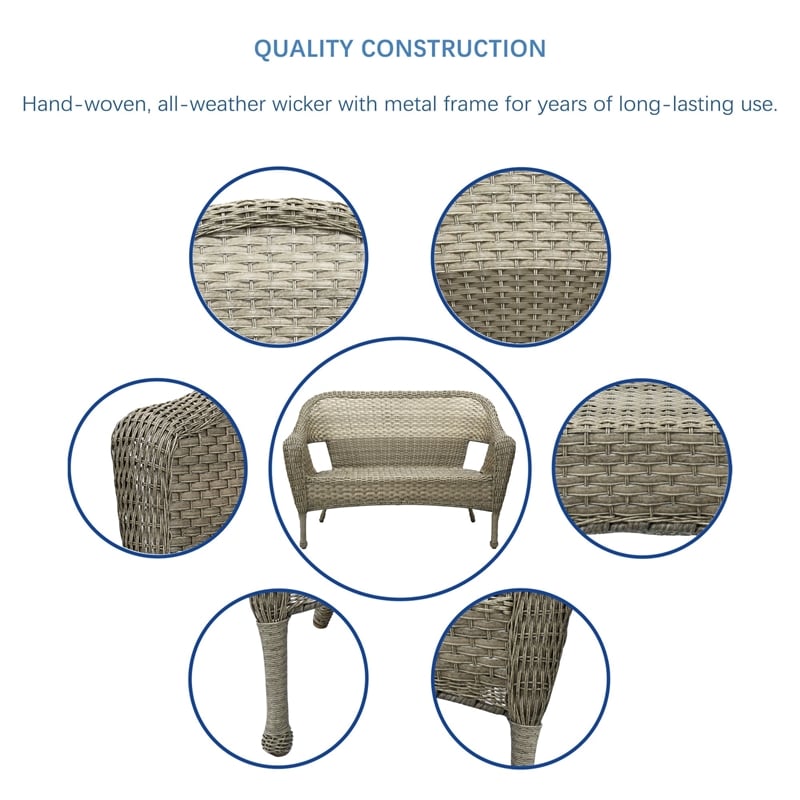 QUALITY CONSTRUCTION

Hand-woven, all-weather wicker with metal frame for years of long-lasting use.